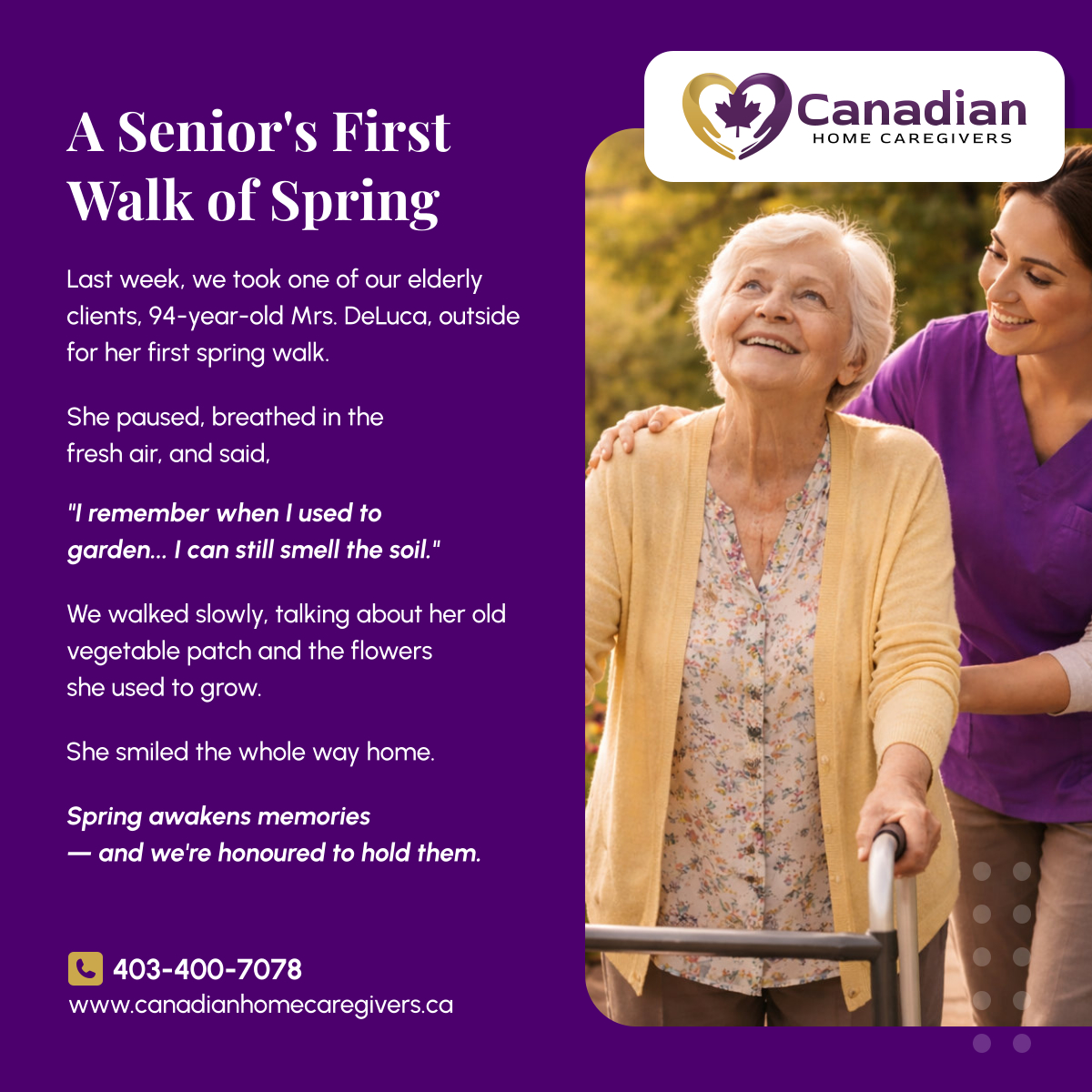 Canadian
HOME CAREGIVERS

A Senior's First Walk of Spring

Last week, we took one of our elderly clients, 94-year-old Mrs. DeLuca, outside for her first spring walk.

She paused, breathed in the fresh air, and said,

"I remember when I used to garden... I can still smell the soil."

We walked slowly, talking about her old vegetable patch and the flowers she used to grow.

She smiled the whole way home.

Spring awakens memories — and we're honoured to hold them.

403-400-7078
www.canadianhomecaregivers.ca